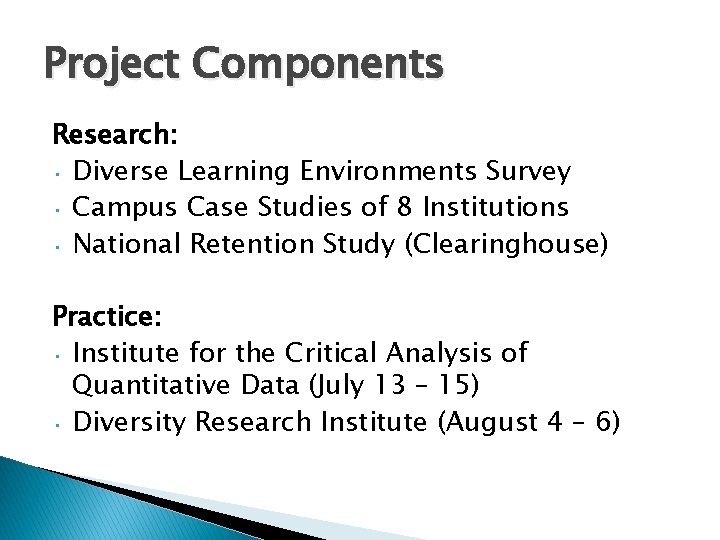 Project Components

Research:
· Diverse Learning Environments Survey
· Campus Case Studies of 8 Institutions
· National Retention Study (Clearinghouse)

Practice:
· Institute for the Critical Analysis of Quantitative Data (July 13 – 15)
· Diversity Research Institute (August 4 – 6)